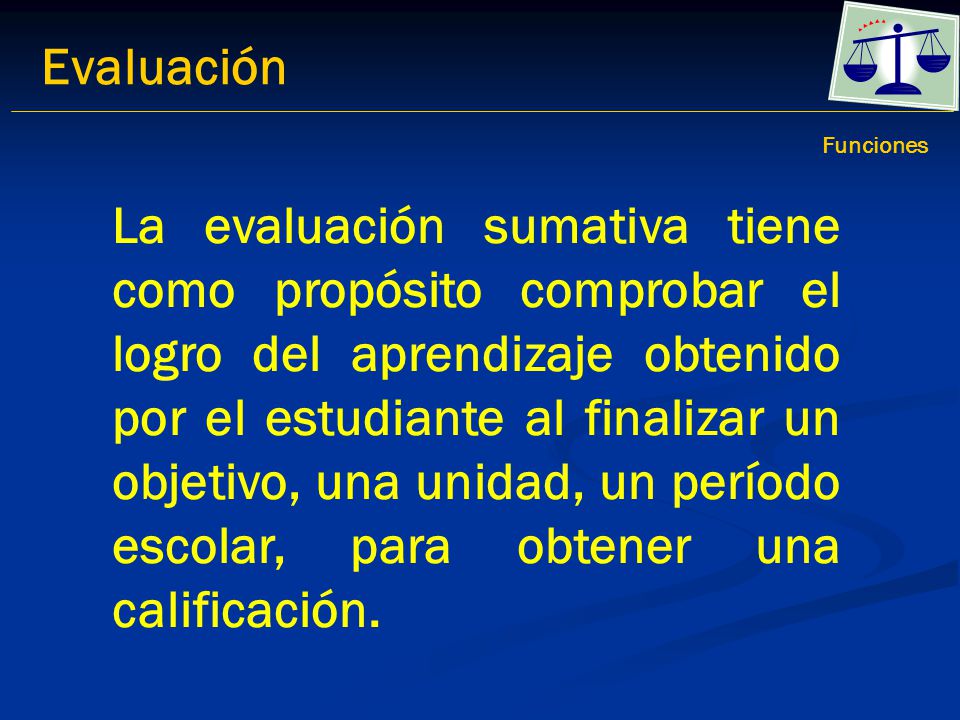 Evaluación

Funciones

La evaluación sumativa tiene como propósito comprobar el logro del aprendizaje obtenido por el estudiante al finalizar un objetivo, una unidad, un período escolar, para obtener una calificación.